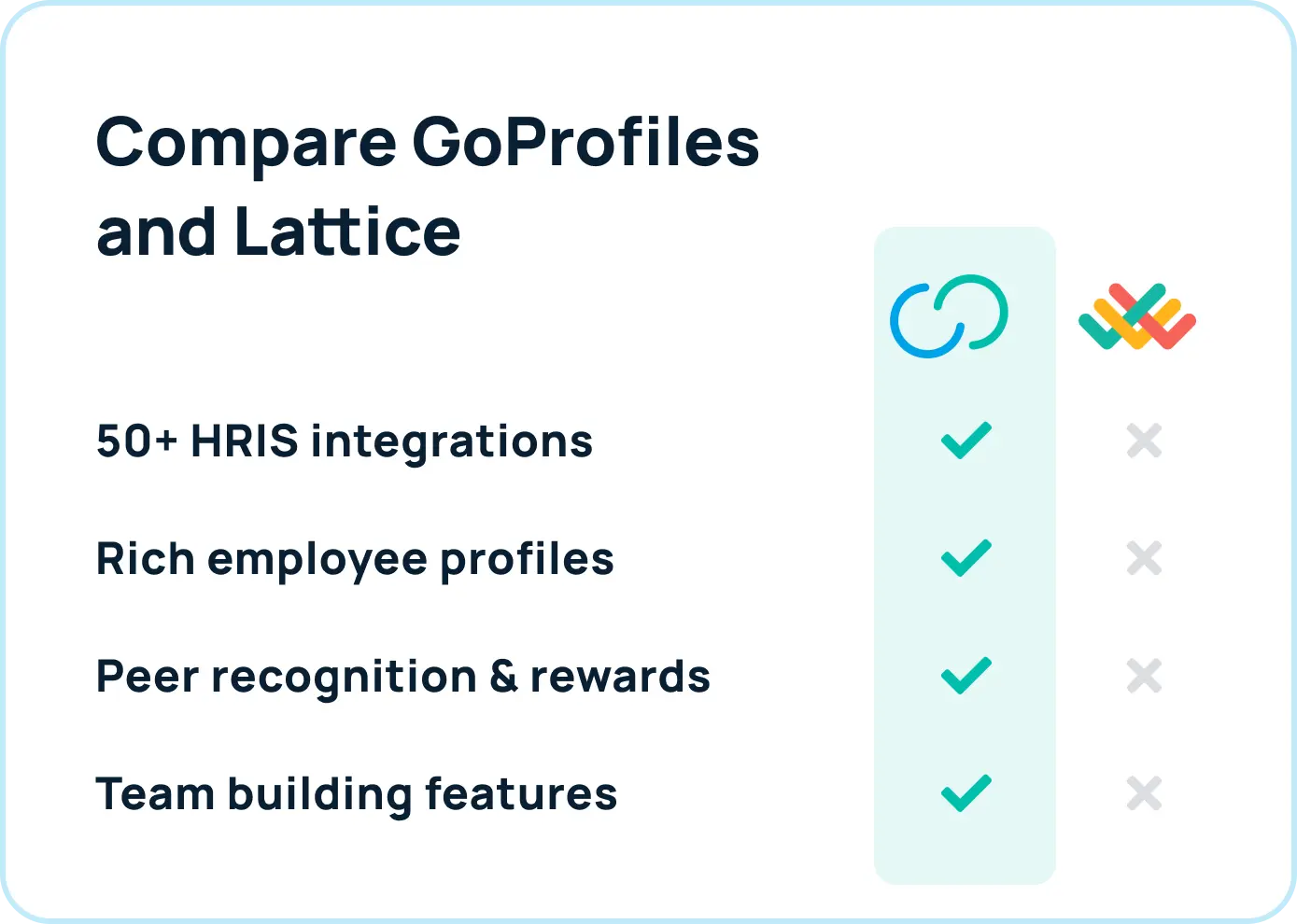 Compare GoProfiles and Lattice

50+ HRIS integrations

Rich employee profiles

Peer recognition & rewards

Team building features